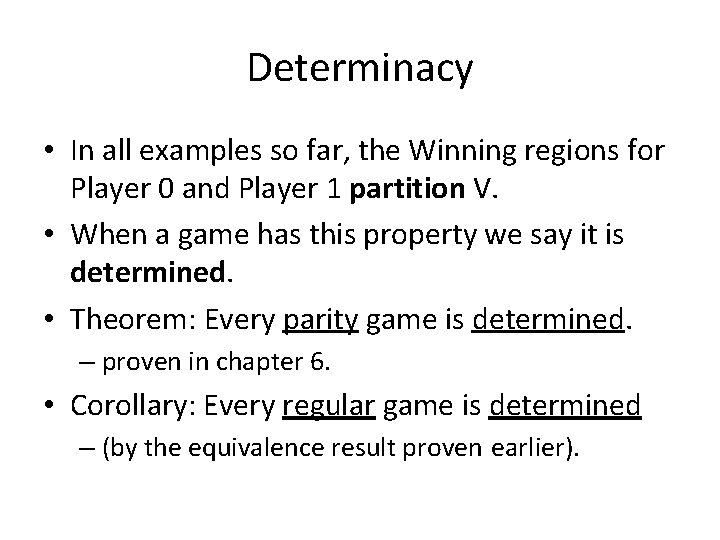 Determinacy

• In all examples so far, the Winning regions for Player 0 and Player 1 partition V.

• When a game has this property we say it is determined.

• Theorem: Every parity game is determined.
– proven in chapter 6.

• Corollary: Every regular game is determined
– (by the equivalence result proven earlier).